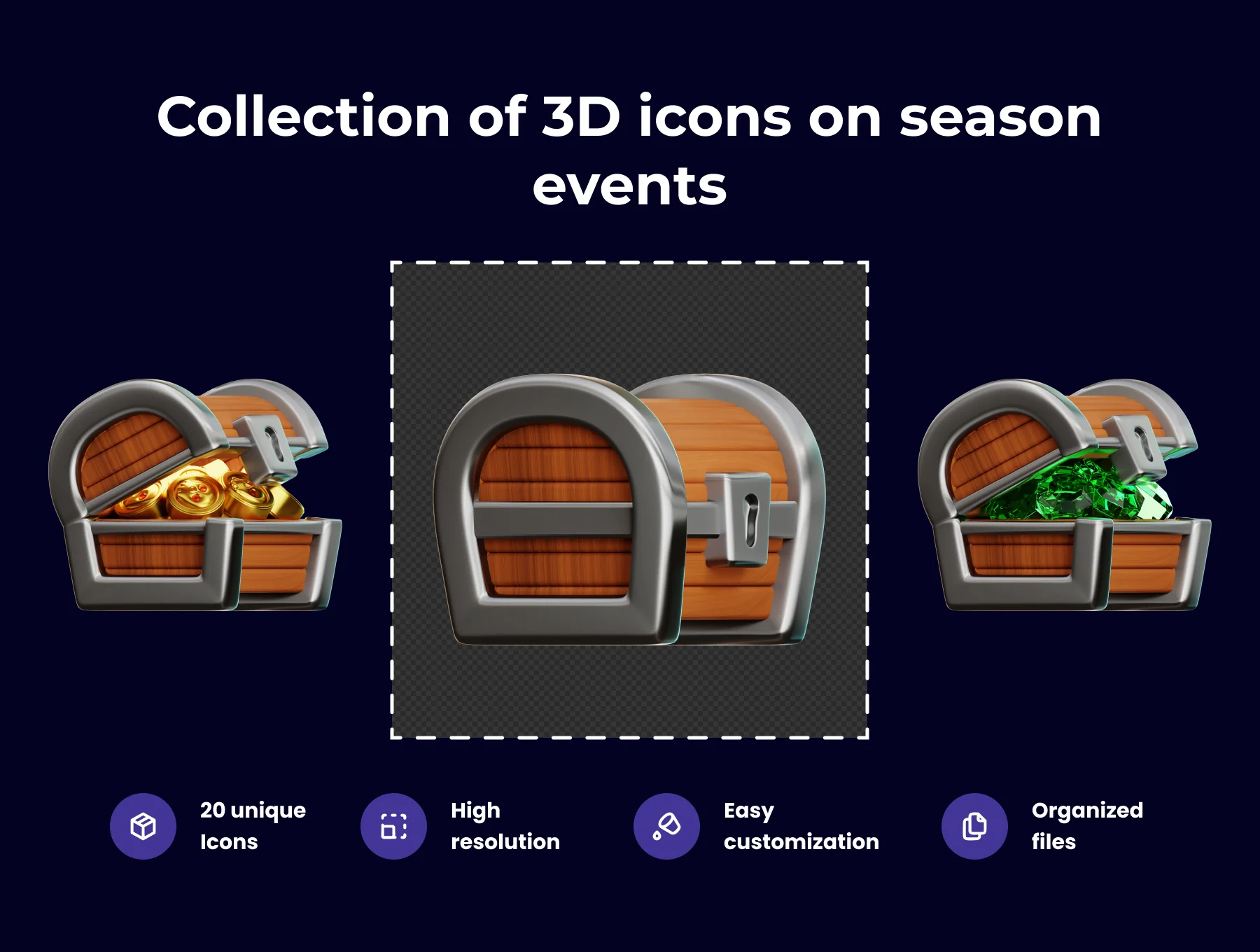 Collection of 3D icons on season events

20 unique Icons

High resolution

Easy customization

Organized files